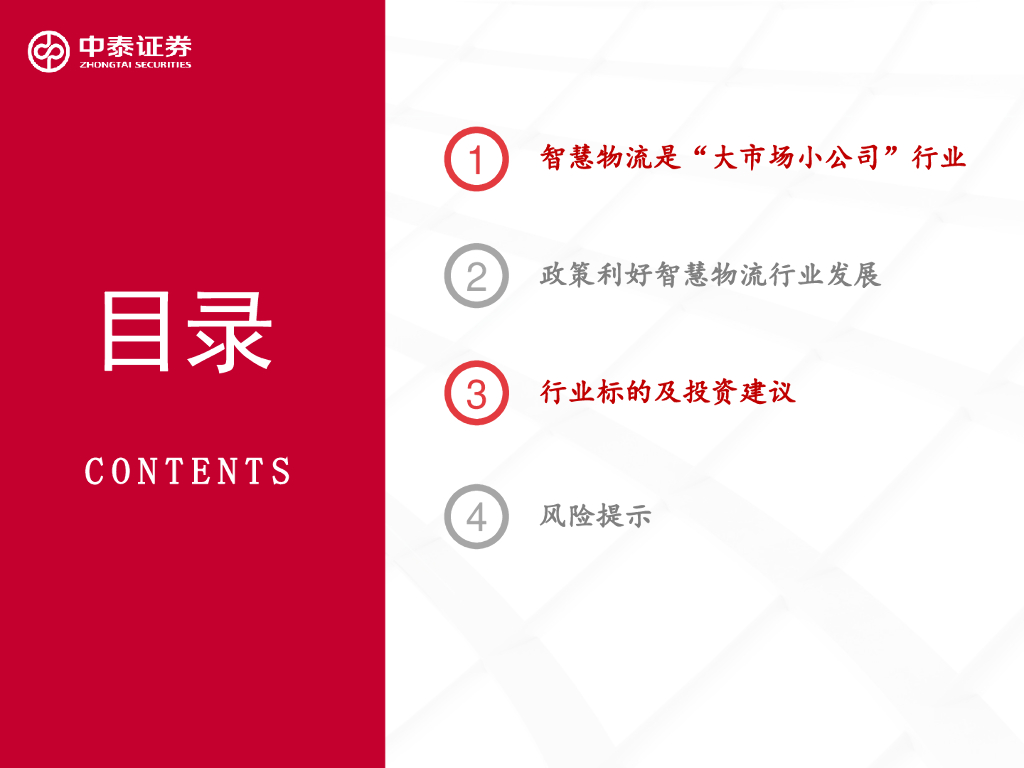 中泰证券
ZHONGTAI SECURITIES

目录

CONTENTS

1 智慧物流是“大市场小公司”行业

2 政策利好智慧物流行业发展

3 行业标的及投资建议

4 风险提示